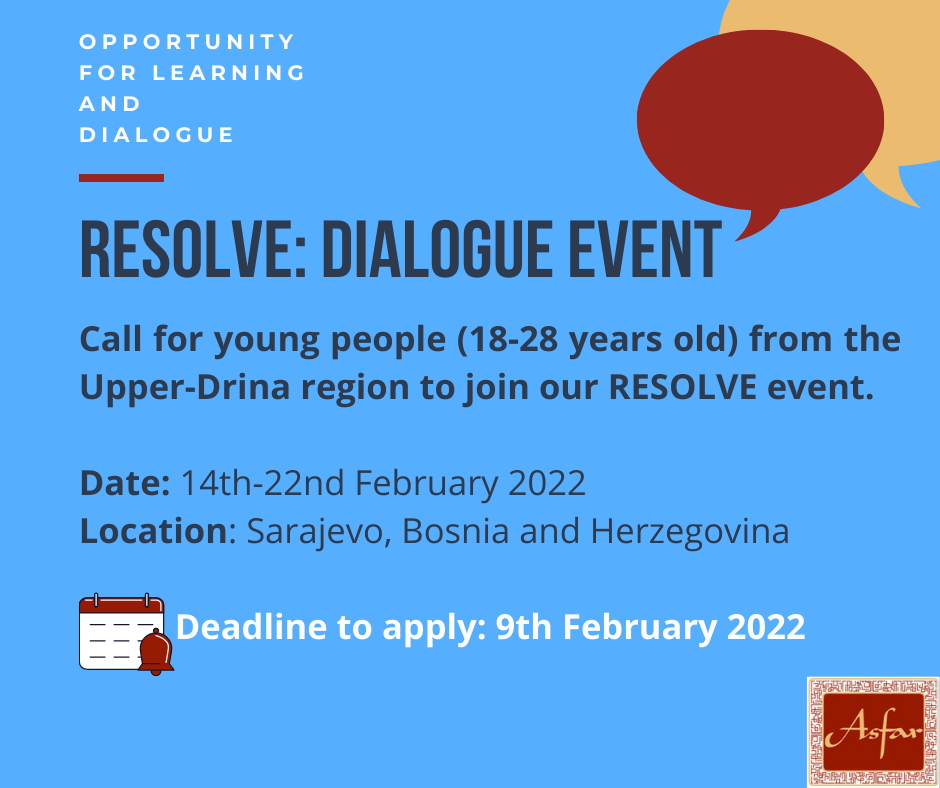 OPPORTUNITY FOR LEARNING AND DIALOGUE

RESOLVE: DIALOGUE EVENT

Call for young people (18-28 years old) from the Upper-Drina region to join our RESOLVE event.

Date: 14th-22nd February 2022
Location: Sarajevo, Bosnia and Herzegovina

Deadline to apply: 9th February 2022

Asfar